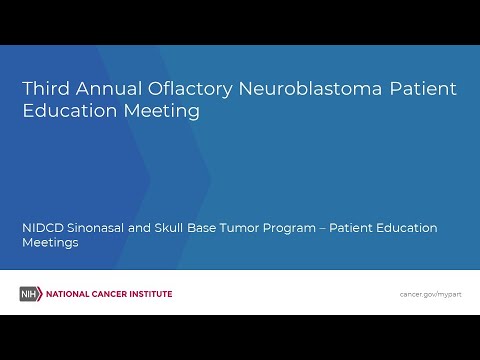 Third Annual Oflactory Neuroblastoma Patient Education Meeting

NIDCD Sinonasal and Skull Base Tumor Program – Patient Education Meetings

NIH NATIONAL CANCER INSTITUTE

cancer.gov/mypart